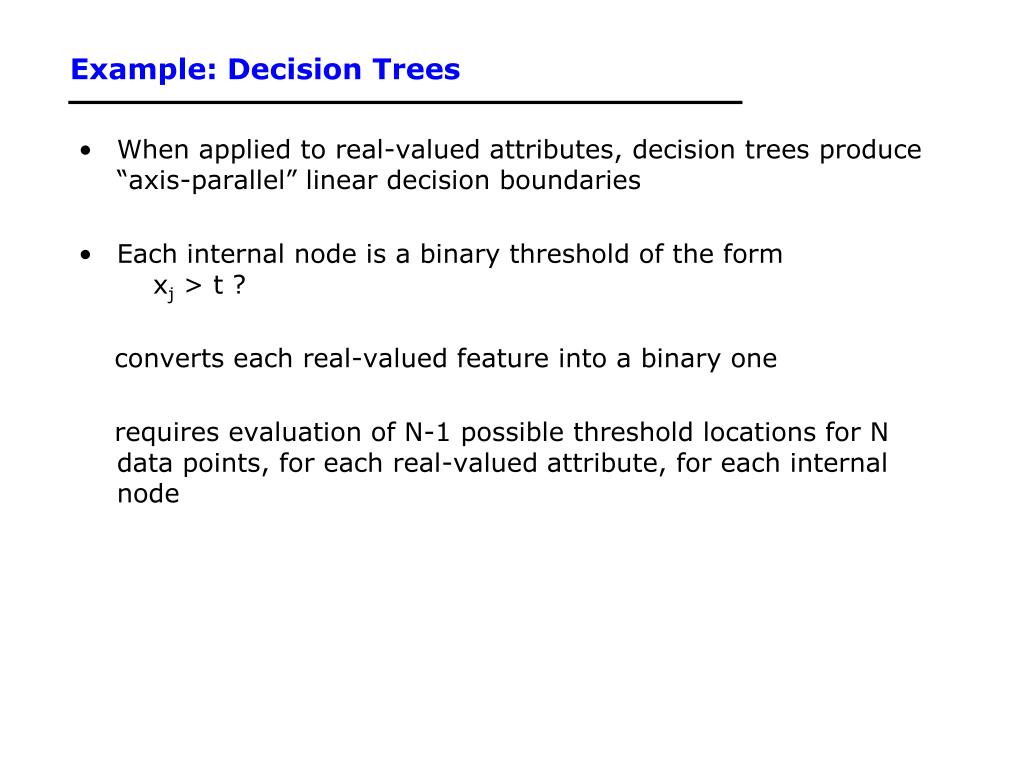 Example: Decision Trees

• When applied to real-valued attributes, decision trees produce “axis-parallel” linear decision boundaries

• Each internal node is a binary threshold of the form
$x_j > t$ ?

converts each real-valued feature into a binary one

requires evaluation of N-1 possible threshold locations for N data points, for each real-valued attribute, for each internal node